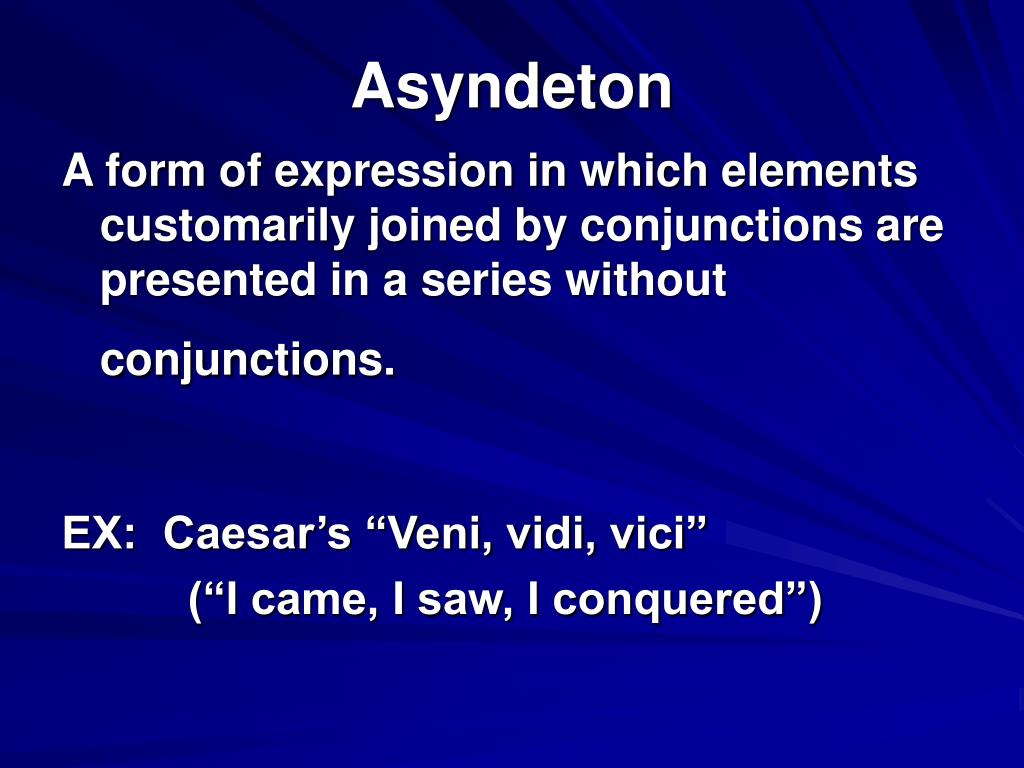 Asyndeton

A form of expression in which elements customarily joined by conjunctions are presented in a series without conjunctions.

EX: Caesar’s “Veni, vidi, vici”
(“I came, I saw, I conquered”)